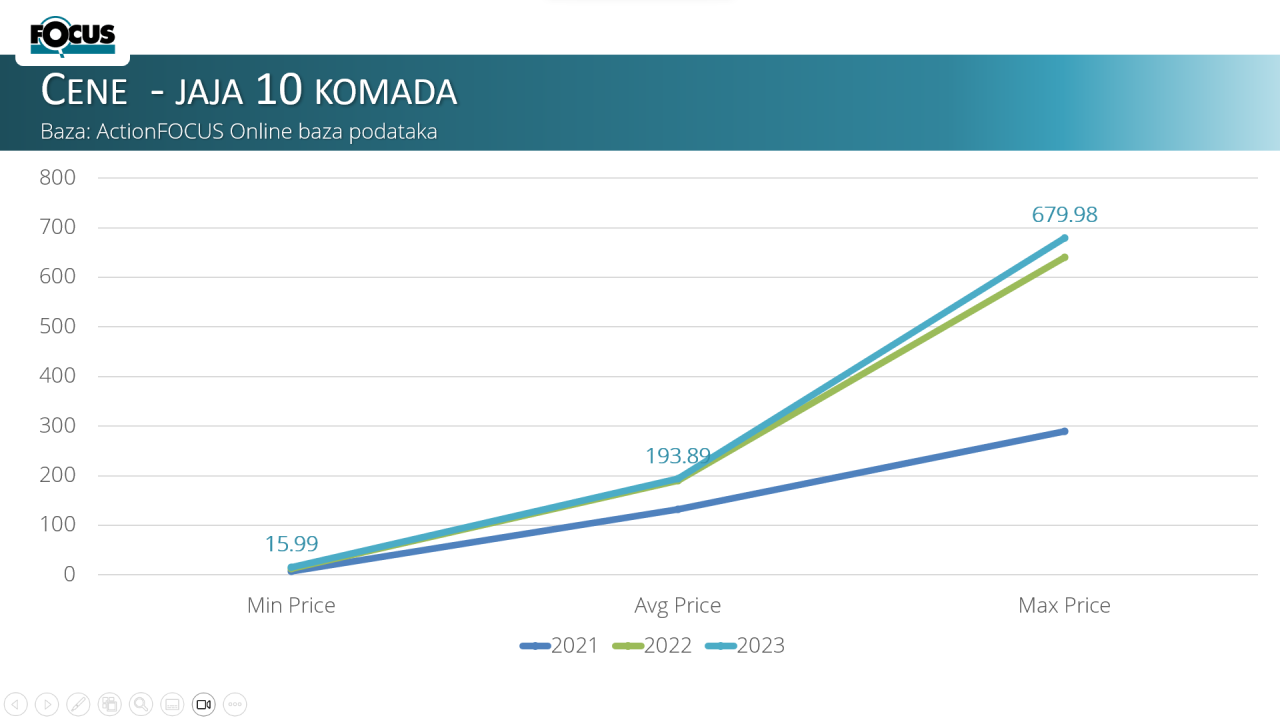 FOCUS

CENE - JAJA 10 KOMADA
Baza: ActionFOCUS Online baza podataka

800
700
600
500
400
300
200
100
0

679.98
193.89
15.99

Min Price
Avg Price
Max Price

2021 2022 2023